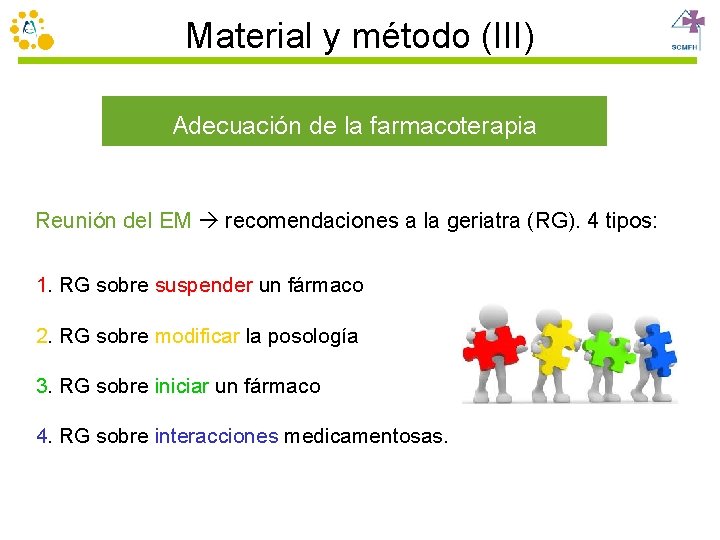 Material y método (III)

SCMFH

Adecuación de la farmacoterapia

Reunión del EM → recomendaciones a la geriatra (RG). 4 tipos:

1. RG sobre suspender un fármaco

2. RG sobre modificar la posología

3. RG sobre iniciar un fármaco

4. RG sobre interacciones medicamentosas.